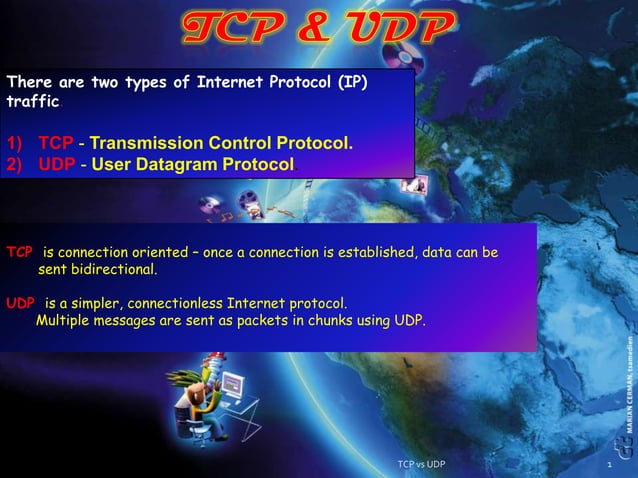 TCP & UDP

There are two types of Internet Protocol (IP) traffic.

1) TCP - Transmission Control Protocol.
2) UDP - User Datagram Protocol.

TCP is connection oriented – once a connection is established, data can be sent bidirectional.

UDP is a simpler, connectionless Internet protocol. Multiple messages are sent as packets in chunks using UDP.

MARIAN CERMAN, tsamedien

TCP vs UDP

1